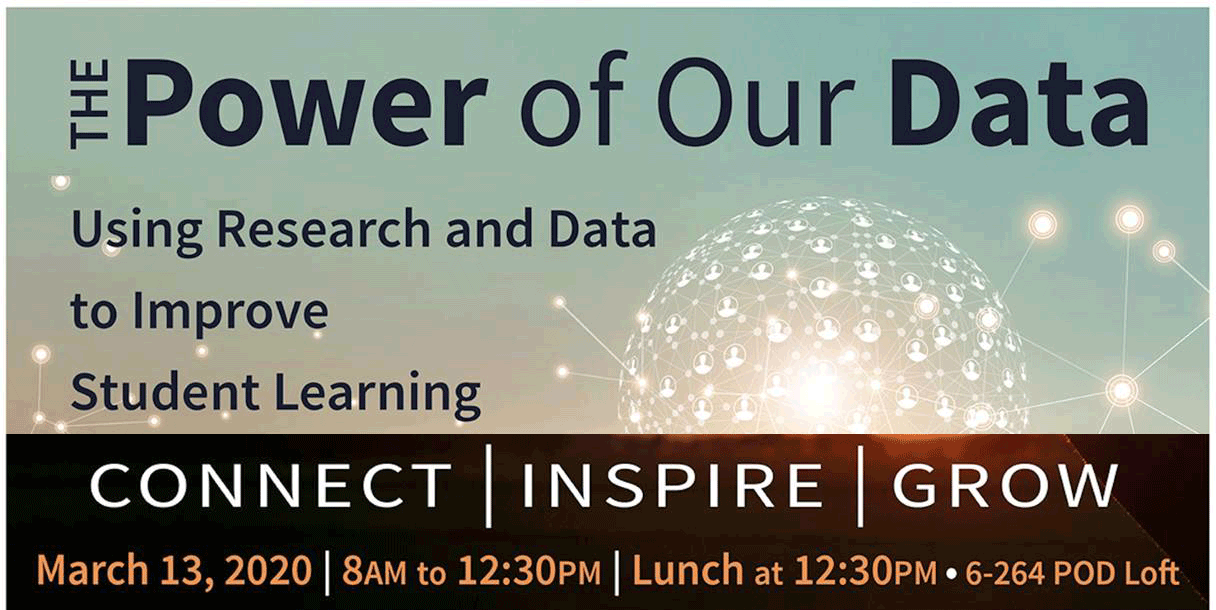 THE Power of Our Data

Using Research and Data to Improve Student Learning

CONNECT | INSPIRE | GROW

March 13, 2020 | 8AM to 12:30PM | Lunch at 12:30PM • 6-264 POD Loft